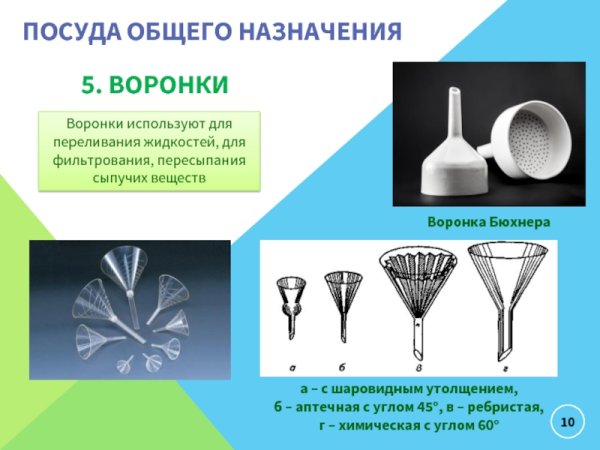 ПОСУДА ОБЩЕГО НАЗНАЧЕНИЯ

5. ВОРОНКИ

Воронки используют для переливания жидкостей, для фильтрования, пересыпания сыпучих веществ

Воронка Бюхнера

а

б

в

г

а – с шаровидным утолщением, б – аптечная с углом 45°, в – ребристая, г – химическая с углом 60°

10